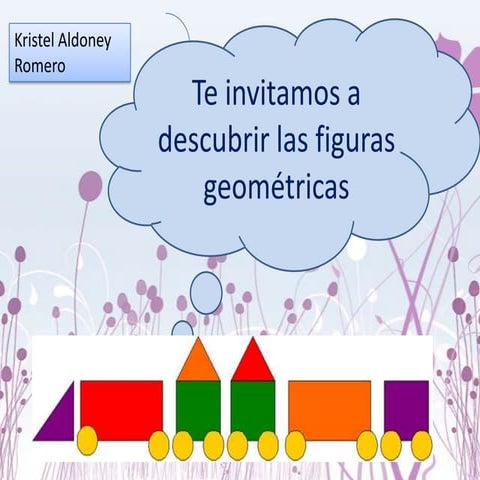 Kristel Aldoney Romero

Te invitamos a descubrir las figuras geométricas